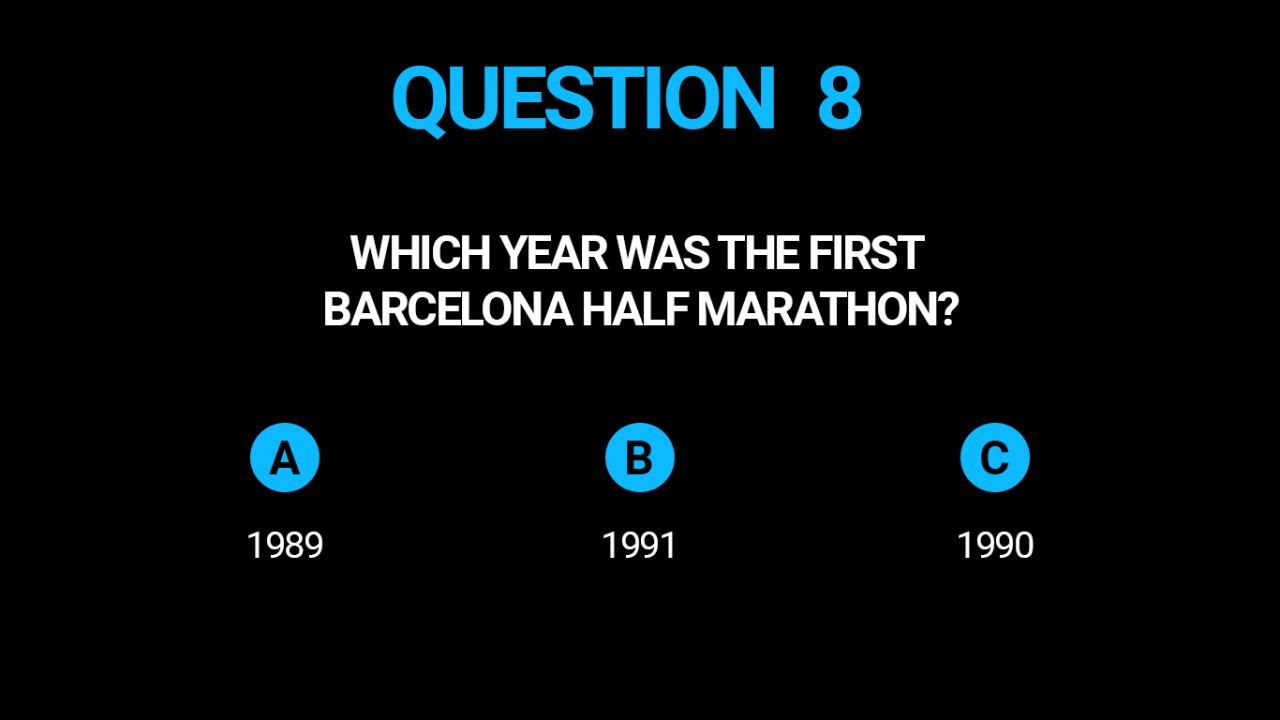 QUESTION 8

WHICH YEAR WAS THE FIRST BARCELONA HALF MARATHON?

A
1989

B
1991

C
1990